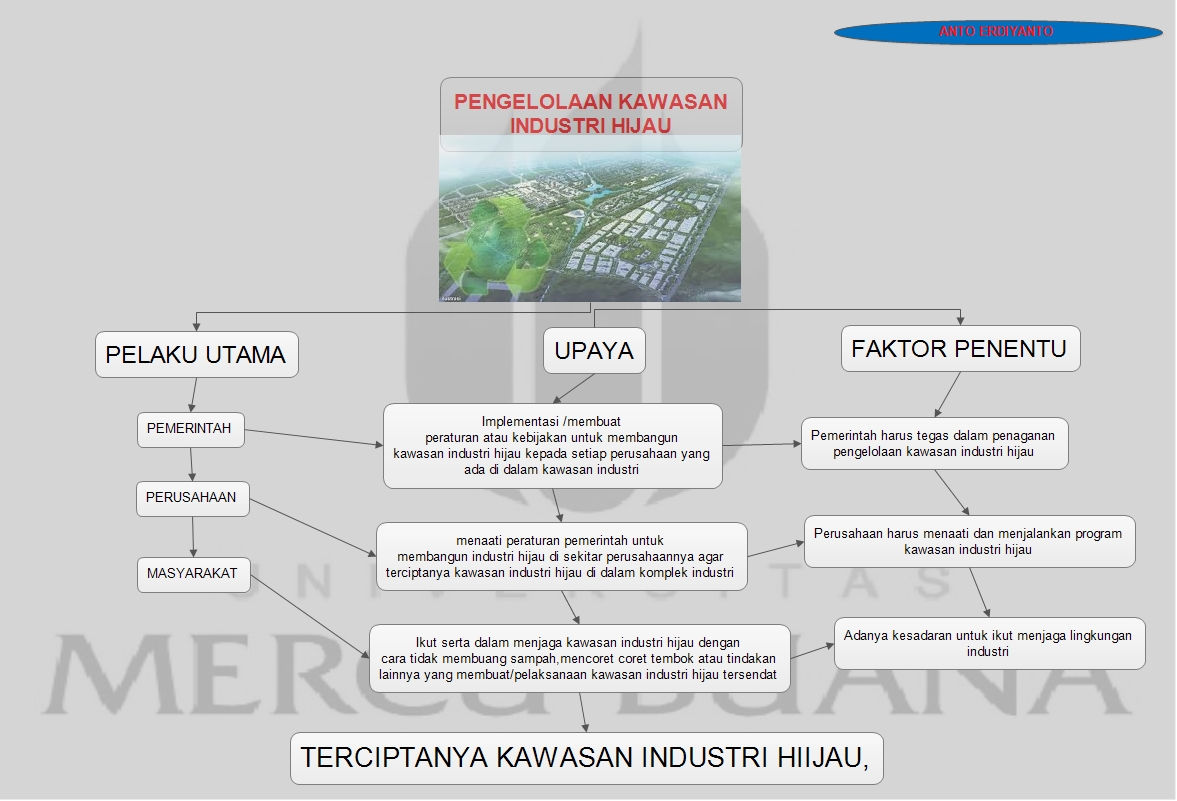 ANTO ERDIYANTO

PENGELOLAAN KAWASAN INDUSTRI HIJAU

PELAKU UTAMA

UPAYA

FAKTOR PENENTU

PEMERINTAH

PERUSAHAAN

MASYARAKAT

Implementasi /membuat peraturan atau kebijakan untuk membangun kawasan industri hijau kepada setiap perusahaan yang ada di dalam kawasan industri

menaati peraturan pemerintah untuk membangun industri hijau di sekitar perusahaannya agar terciptanya kawasan industri hijau di dalam komplek industri

Ikut serta dalam menjaga kawasan industri hijau dengan cara tidak membuang sampah,mencoret coret tembok atau tindakan lainnya yang membuat/pelaksanaan kawasan industri hijau tersendat

Pemerintah harus tegas dalam penaganan pengelolaan kawasan industri hijau

Perusahaan harus menaati dan menjalankan program kawasan industri hijau

Adanya kesadaran untuk ikut menjaga lingkungan industri

TERCIPTANYA KAWASAN INDUSTRI HIIJAU,

UNIVERSITAS MERCU BUANA